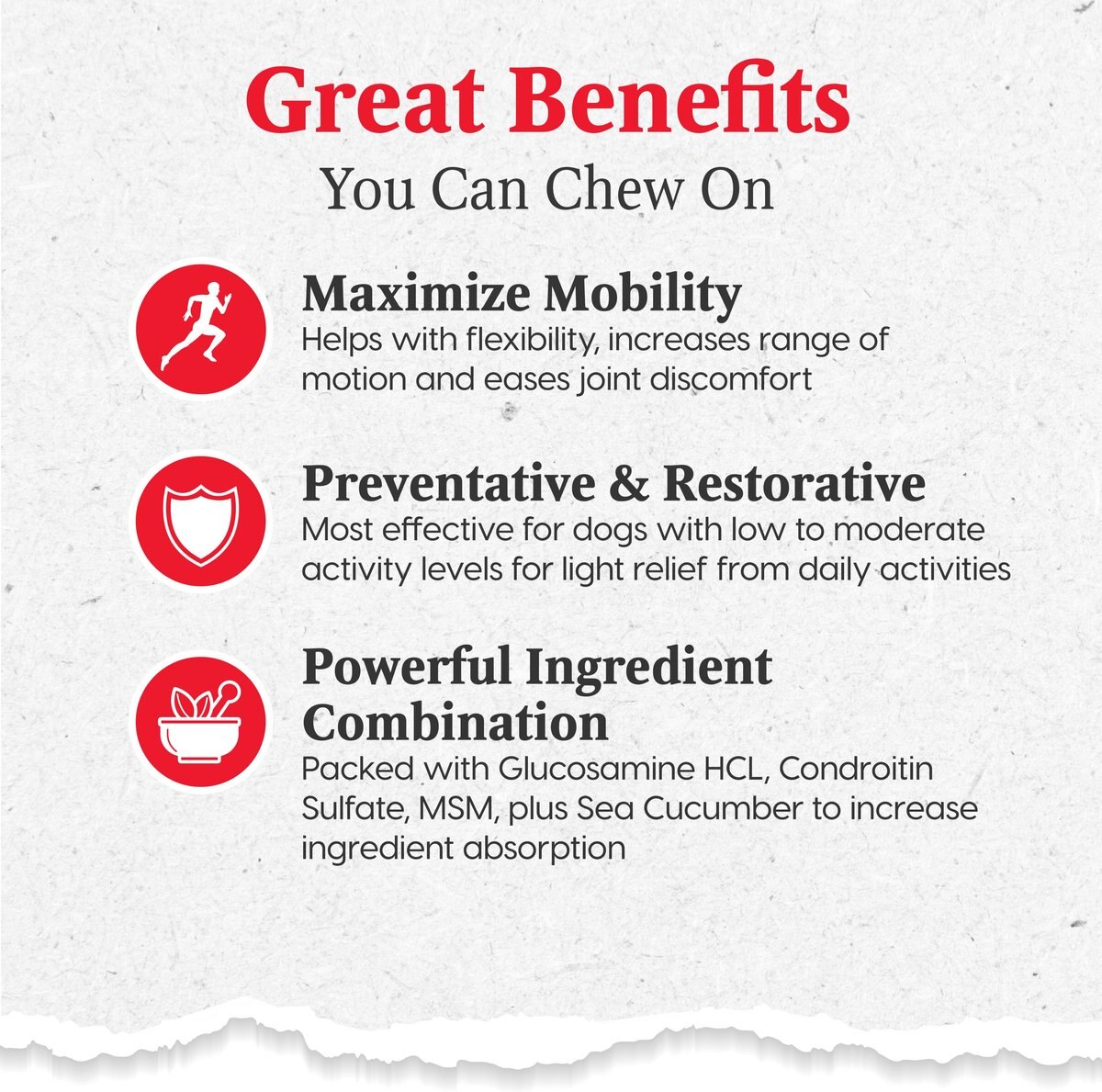 Great Benefits
You Can Chew On

Maximize Mobility
Helps with flexibility, increases range of motion and eases joint discomfort

Preventative & Restorative
Most effective for dogs with low to moderate activity levels for light relief from daily activities

Powerful Ingredient Combination
Packed with Glucosamine HCL, Condroitin Sulfate, MSM, plus Sea Cucumber to increase ingredient absorption